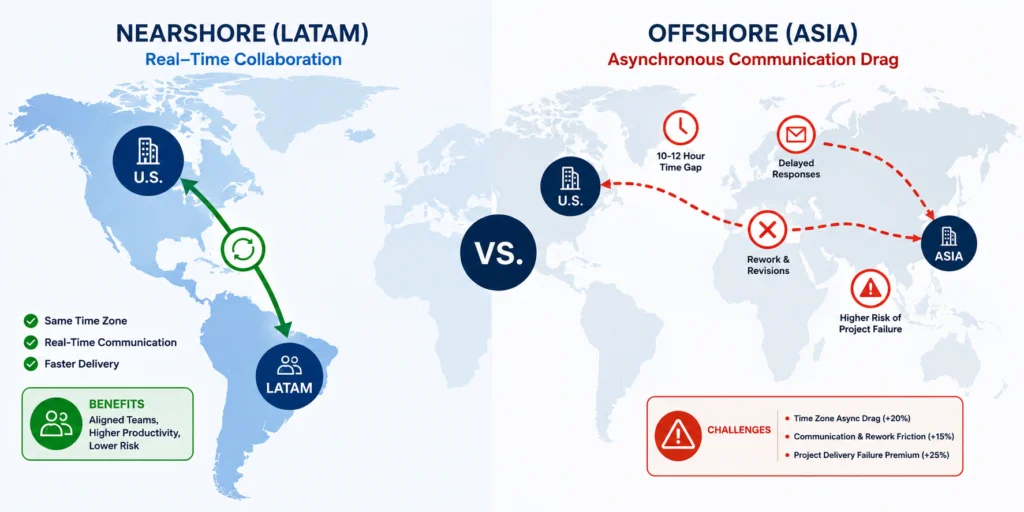 NEARSHORE (LATAM)
Real–Time Collaboration

U.S.

LATAM

Same Time Zone
Real-Time Communication
Faster Delivery

BENEFITS
Aligned Teams, Higher Productivity, Lower Risk

VS.

OFFSHORE (ASIA)
Asynchronous Communication Drag

10-12 Hour Time Gap

Delayed Responses

U.S.

Rework & Revisions

ASIA

Higher Risk of Project Failure

CHALLENGES
Time Zone Async Drag (+20%)
Communication & Rework Friction (+15%)
Project Delivery Failure Premium (+25%)